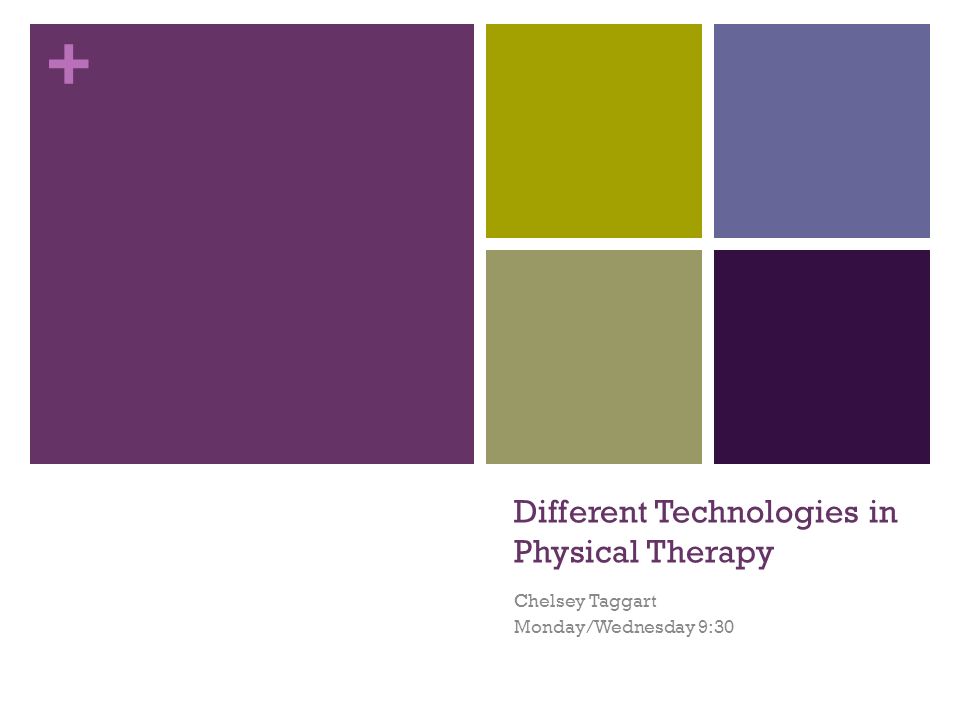 +

Different Technologies in Physical Therapy

Chelsey Taggart
Monday/Wednesday 9:30